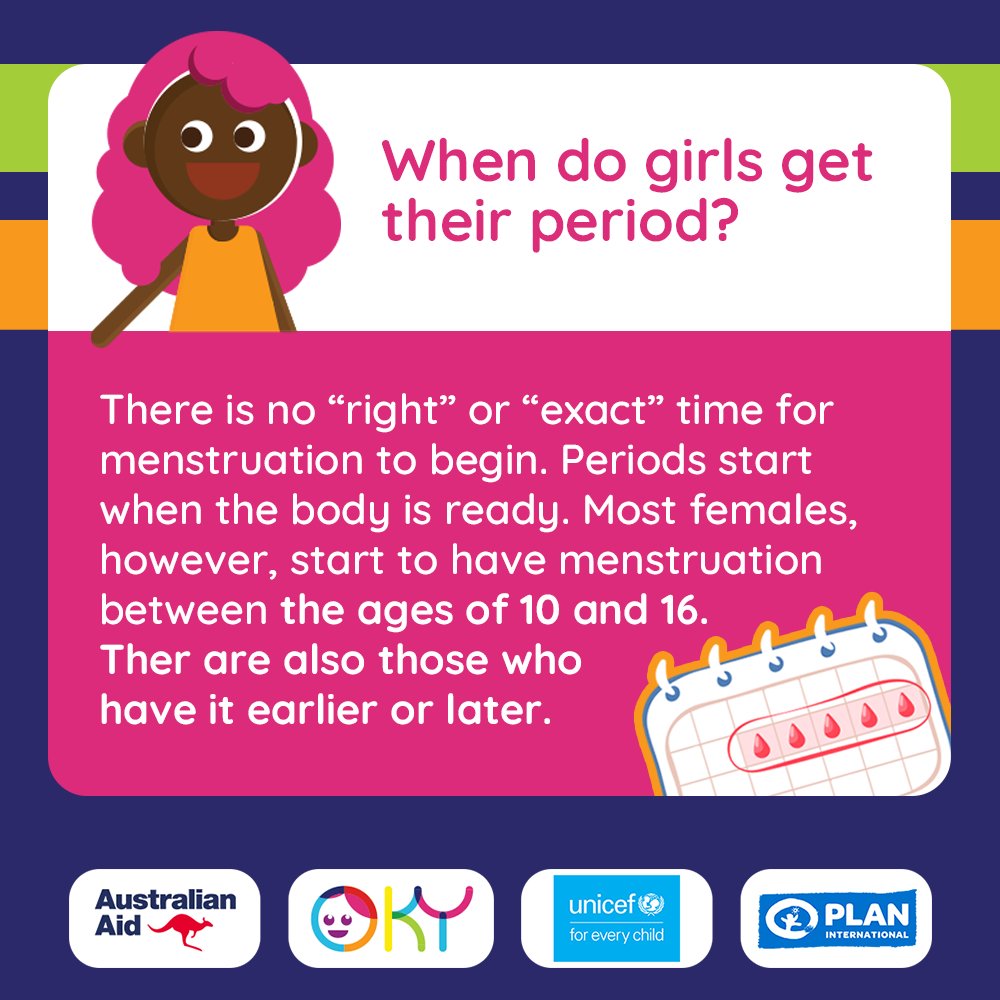 When do girls get their period?

There is no “right” or “exact” time for menstruation to begin. Periods start when the body is ready. Most females, however, start to have menstruation between the ages of 10 and 16. Ther are also those who have it earlier or later.

Australian Aid

OKY

unicef for every child

PLAN INTERNATIONAL